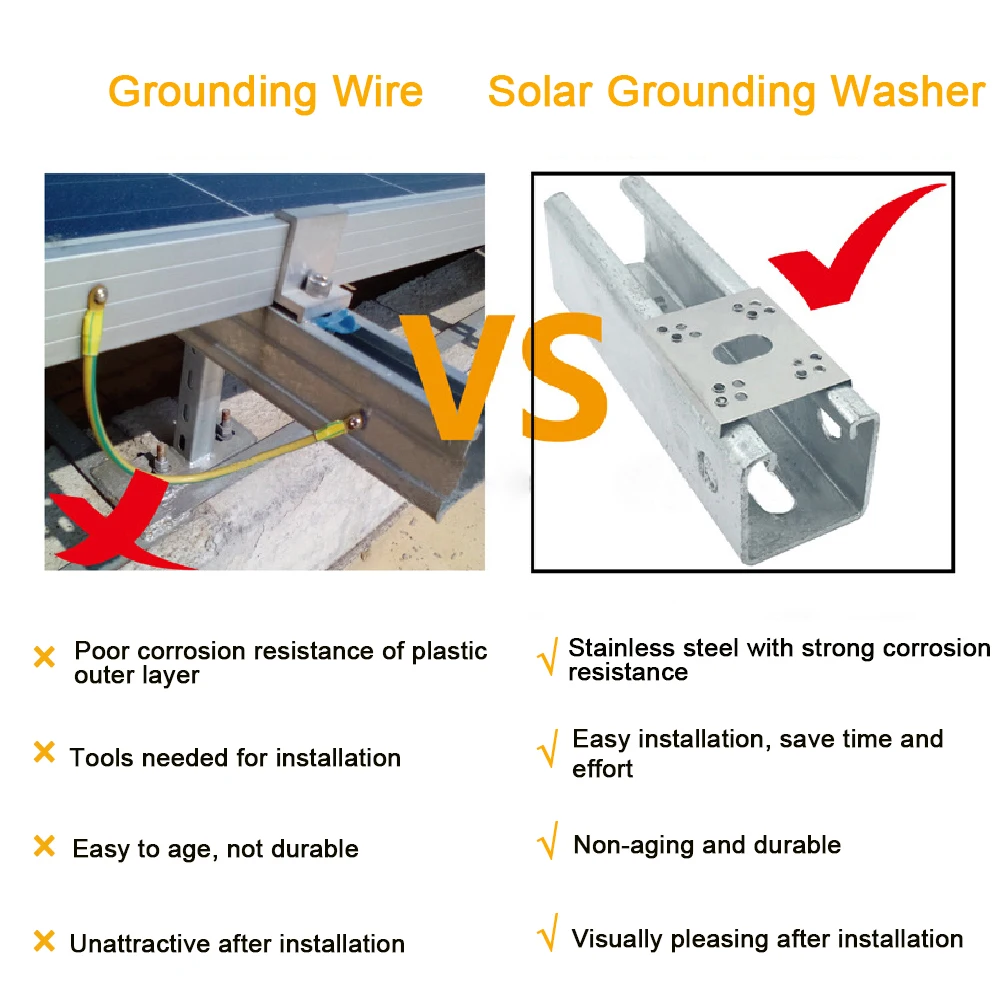 Grounding Wire

Solar Grounding Washer

VS

× Poor corrosion resistance of plastic outer layer

× Tools needed for installation

× Easy to age, not durable

× Unattractive after installation

√ Stainless steel with strong corrosion resistance

√ Easy installation, save time and effort

√ Non-aging and durable

√ Visually pleasing after installation